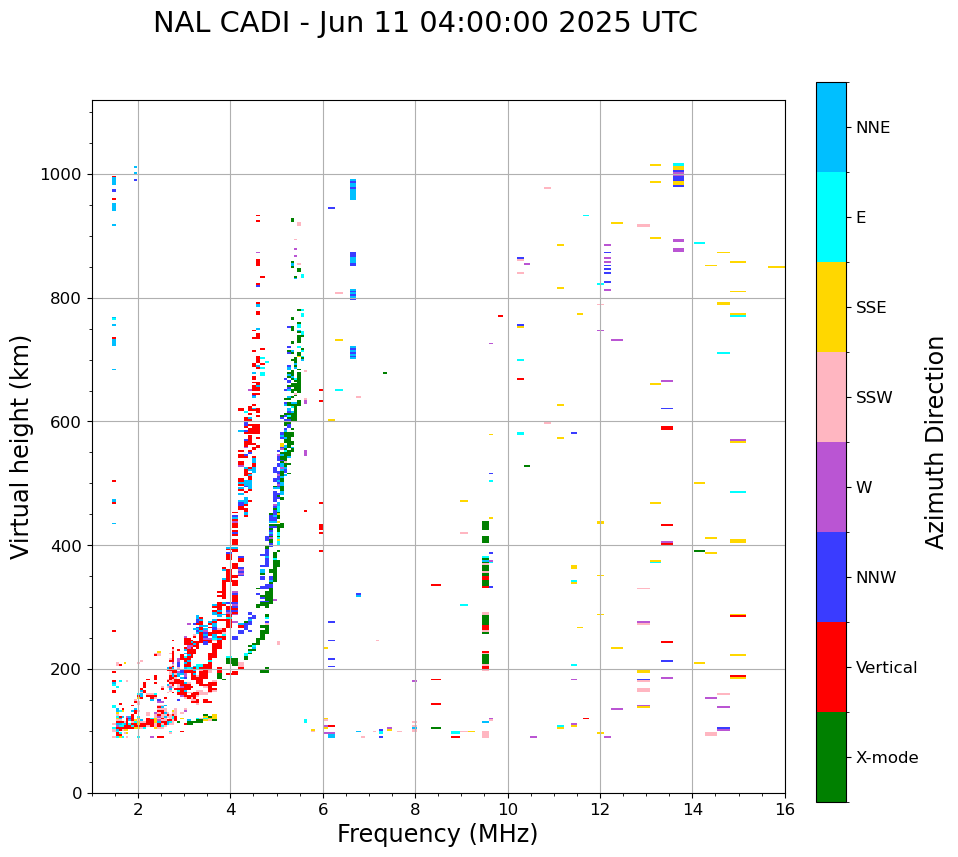 NAL CADI - Jun 11 04:00:00 2025 UTC

Virtual height (km)

1000
800
600
400
200
0

2
4
6
8
10
12
14
16

Frequency (MHz)

NNE
E
SSE
SSW
W
NNW
Vertical
X-mode

Azimuth Direction